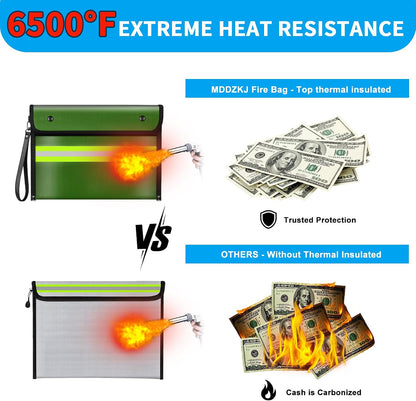 6500°F EXTREME HEAT RESISTANCE

MDDZKJ Fire Bag - Top thermal insulated

Trusted Protection

VS

OTHERS - Without Thermal Insulated

Cash is Carbonized